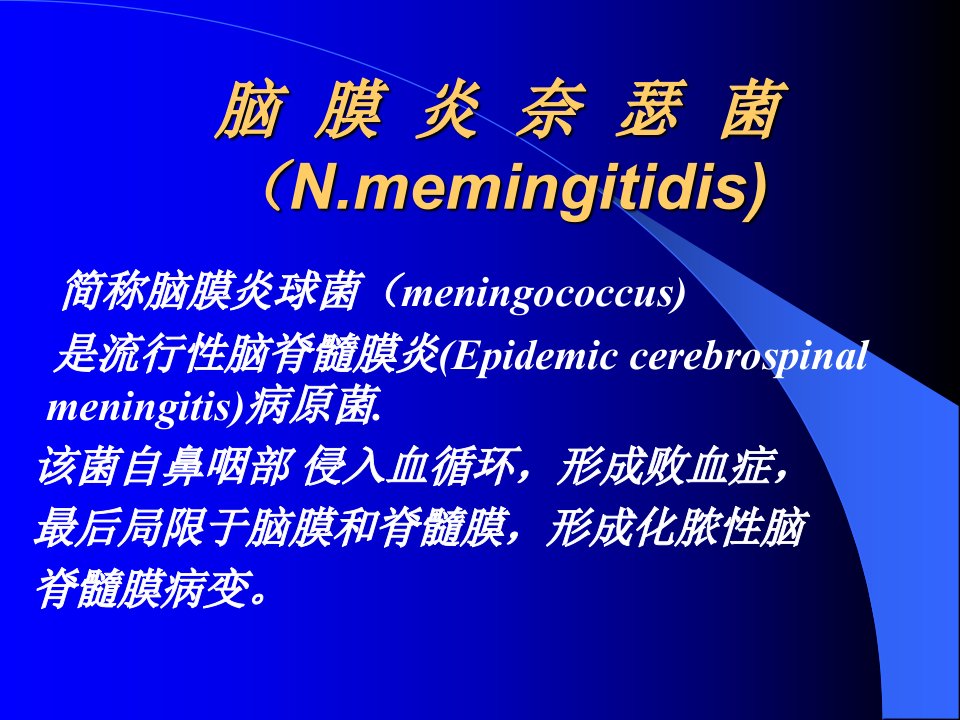 脑 膜 炎 奈 瑟 菌
（N.memingitidis)

简称脑膜炎球菌（meningococcus)
是流行性脑脊髓膜炎(Epidemic cerebrospinal meningitis)病原菌.
该菌自鼻咽部 侵入血循环，形成败血症，最后局限于脑膜和脊髓膜，形成化脓性脑脊髓膜病变。